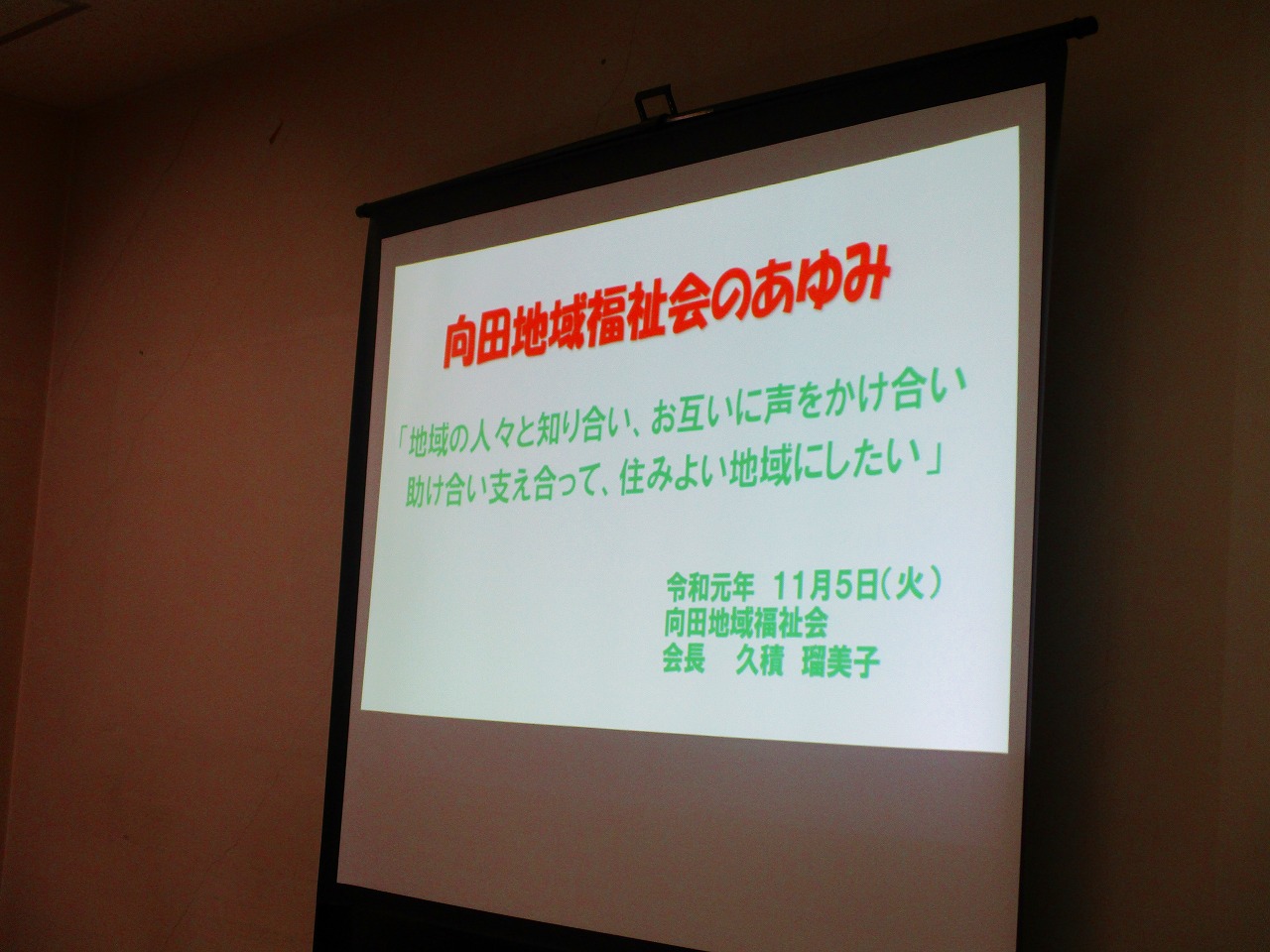 向田地域福祉会のあゆみ

「地域の人々と知り合い、お互いに声をかけ合い
助け合い支え合って、住みよい地域にしたい」

令和元年　11月5日（火）
向田地域福祉会
会長　久積　瑠美子